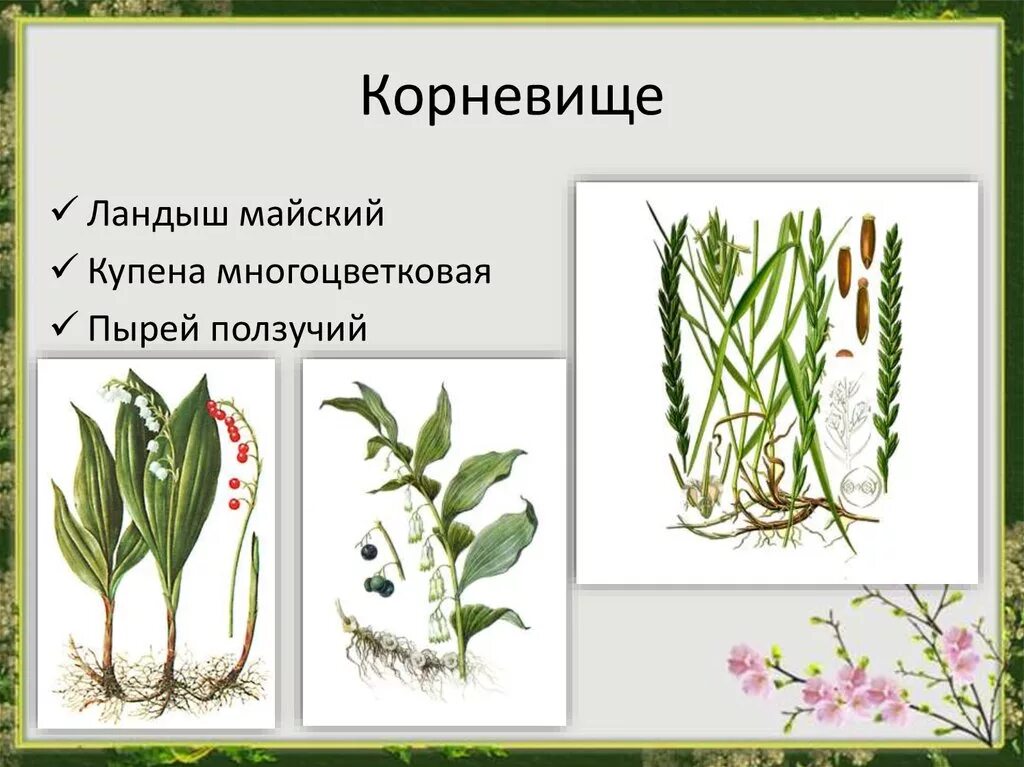 Корневище

✓ Ландыш майский
✓ Купена многоцветковая
✓ Пырей ползучий